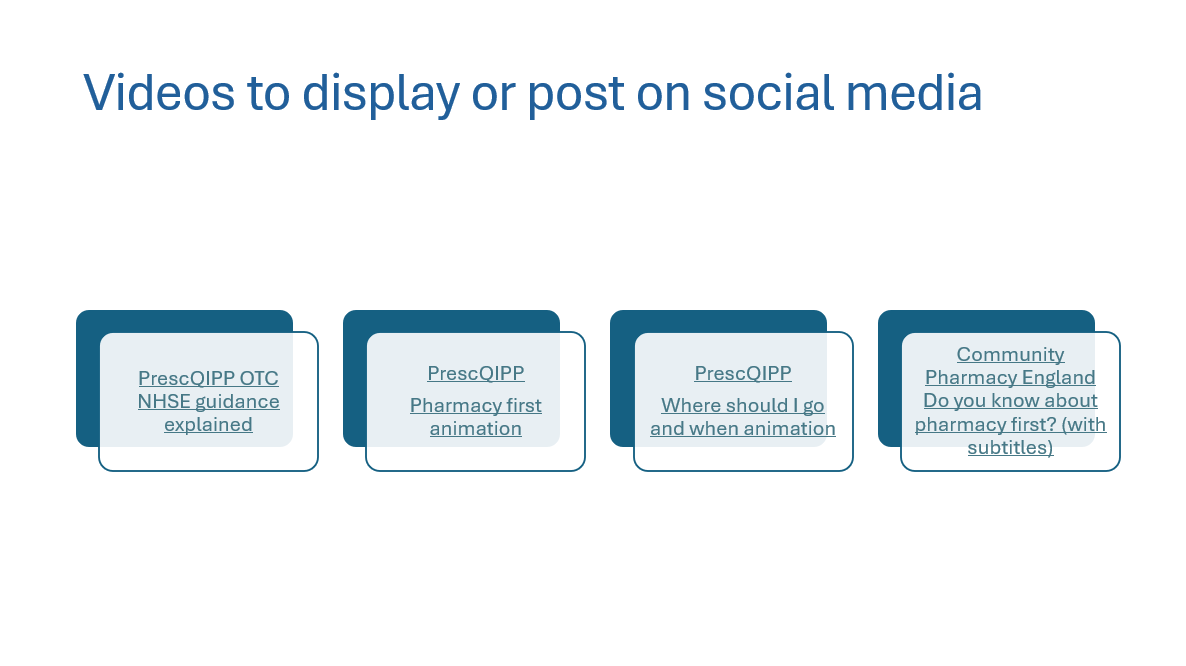 Videos to display or post on social media

PrescQIPP OTC NHSE guidance explained

PrescQIPP

Pharmacy first animation

PrescQIPP

Where should I go and when animation

Community Pharmacy England Do you know about pharmacy first? (with subtitles)